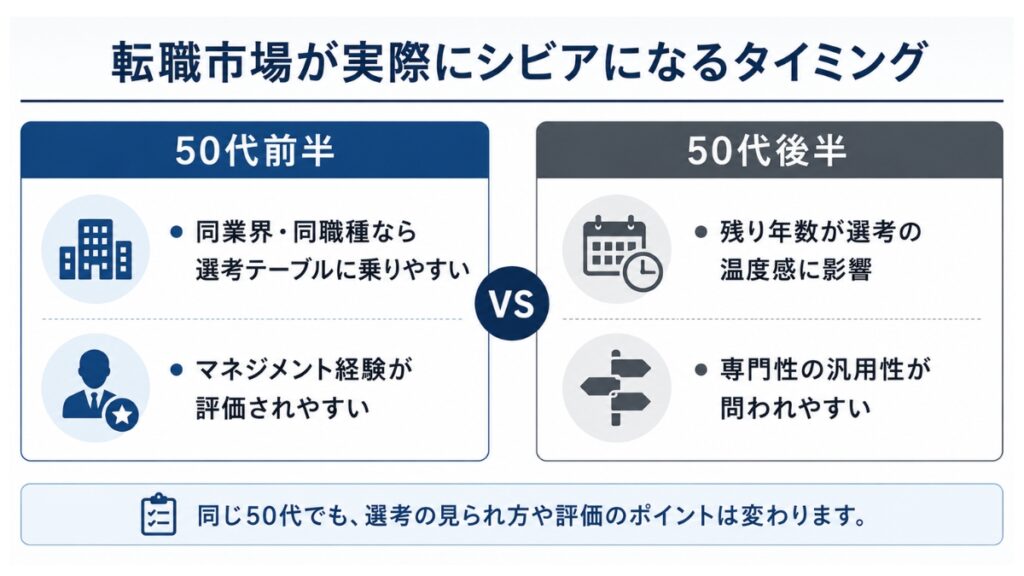 転職市場が実際にシビアになるタイミング

50代前半

● 同業界・同職種なら選考テーブルに乗りやすい

● マネジメント経験が評価されやすい

VS

50代後半

● 残り年数が選考の温度感に影響

● 専門性の汎用性が問われやすい

同じ50代でも、選考の見られ方や評価のポイントは変わります。